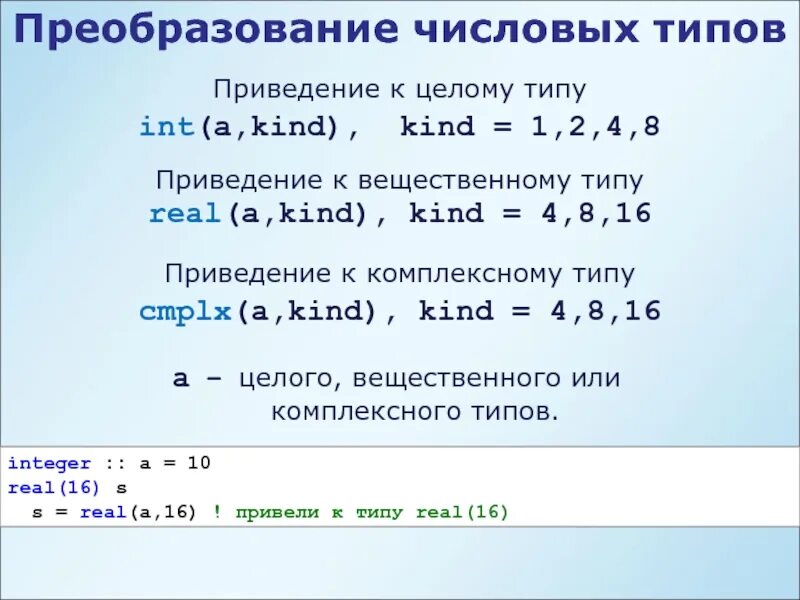 Преобразование числовых типов

Приведение к целому типу
int(a,kind), kind = 1,2,4,8

Приведение к вещественному типу
real(a,kind), kind = 4,8,16

Приведение к комплексному типу
cmplx(a,kind), kind = 4,8,16

a – целого, вещественного или комплексного типов.

integer :: a = 10
real(16) s
  s = real(a,16) ! привели к типу real(16)